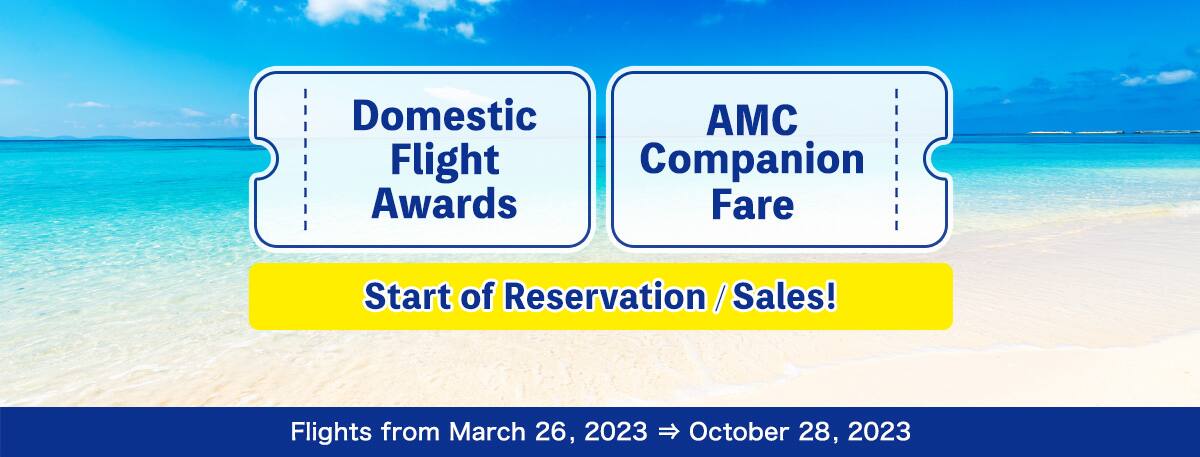 Domestic Flight Awards

AMC Companion Fare

Start of Reservation / Sales!

Flights from March 26, 2023 ⇒ October 28, 2023